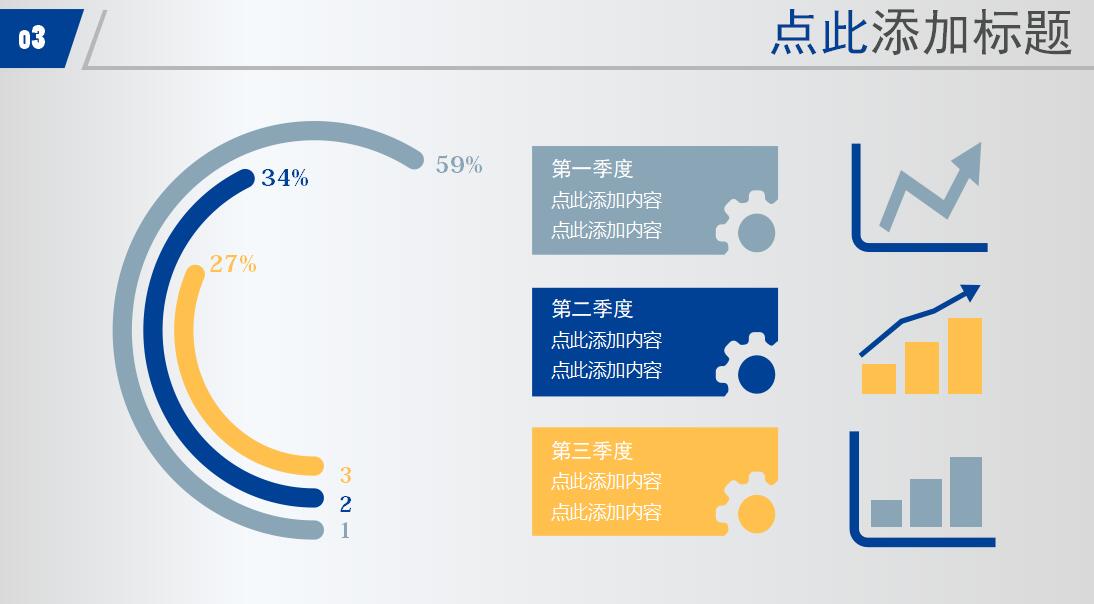 03

点此添加标题

59%
34%
27%
3
2
1

第一季度
点此添加内容
点此添加内容

第二季度
点此添加内容
点此添加内容

第三季度
点此添加内容
点此添加内容